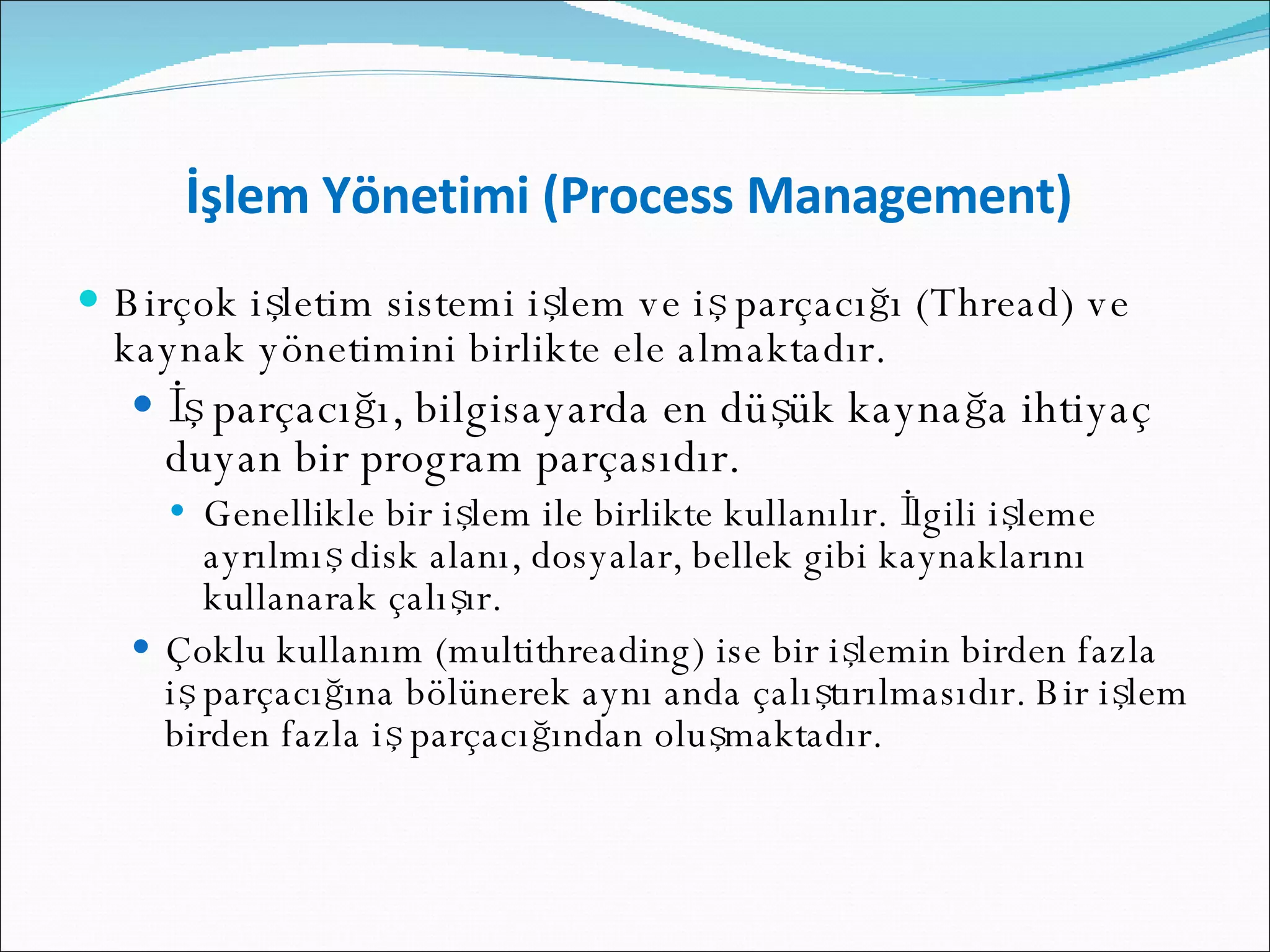 İşlem Yönetimi (Process Management)

Birçok işletim sistemi işlem ve iş parçacığı (Thread) ve kaynak yönetimini birlikte ele almaktadır.

İş parçacığı, bilgisayarda en düşük kaynağa ihtiyaç duyan bir program parçasıdır.

Genellikle bir işlem ile birlikte kullanılır. İlgili işleme ayrılmış disk alanı, dosyalar, bellek gibi kaynaklarını kullanarak çalışır.

Çoklu kullanım (multithreading) ise bir işlemin birden fazla iş parçacığına bölünerek aynı anda çalıştırılmasıdır. Bir işlem birden fazla iş parçacığından oluşmaktadır.